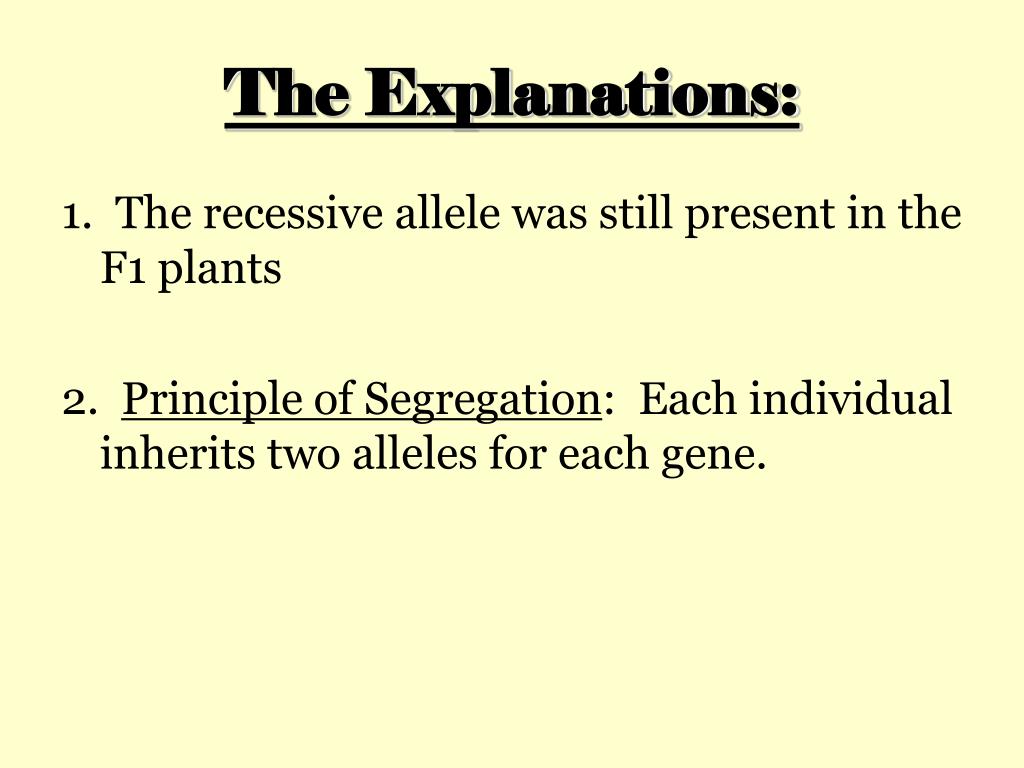 The Explanations:

1. The recessive allele was still present in the F1 plants

2. Principle of Segregation: Each individual inherits two alleles for each gene.